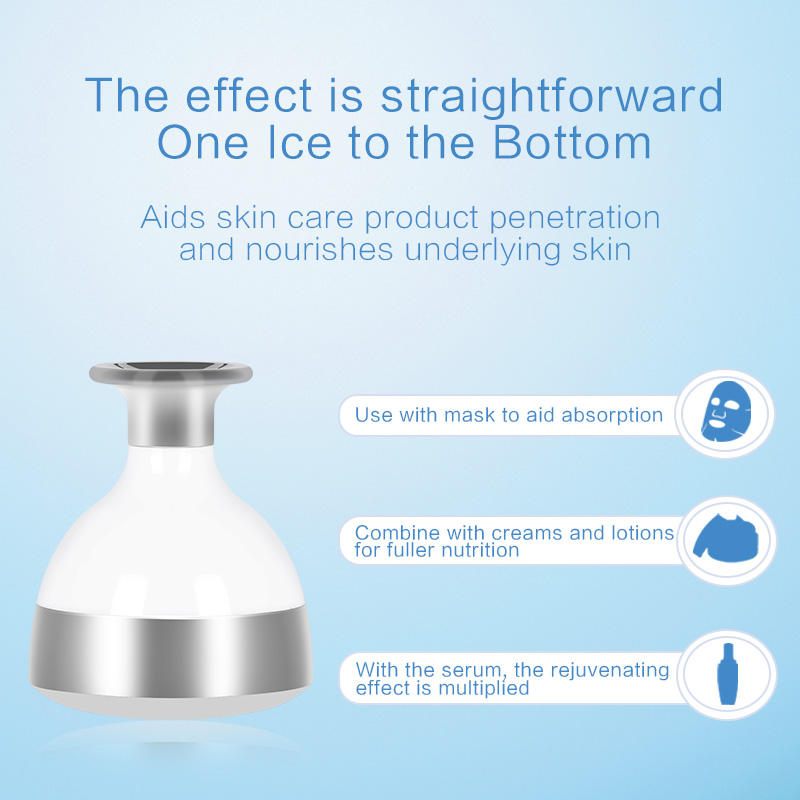 The effect is straightforward
One Ice to the Bottom

Aids skin care product penetration and nourishes underlying skin

Use with mask to aid absorption

Combine with creams and lotions for fuller nutrition

With the serum, the rejuvenating effect is multiplied